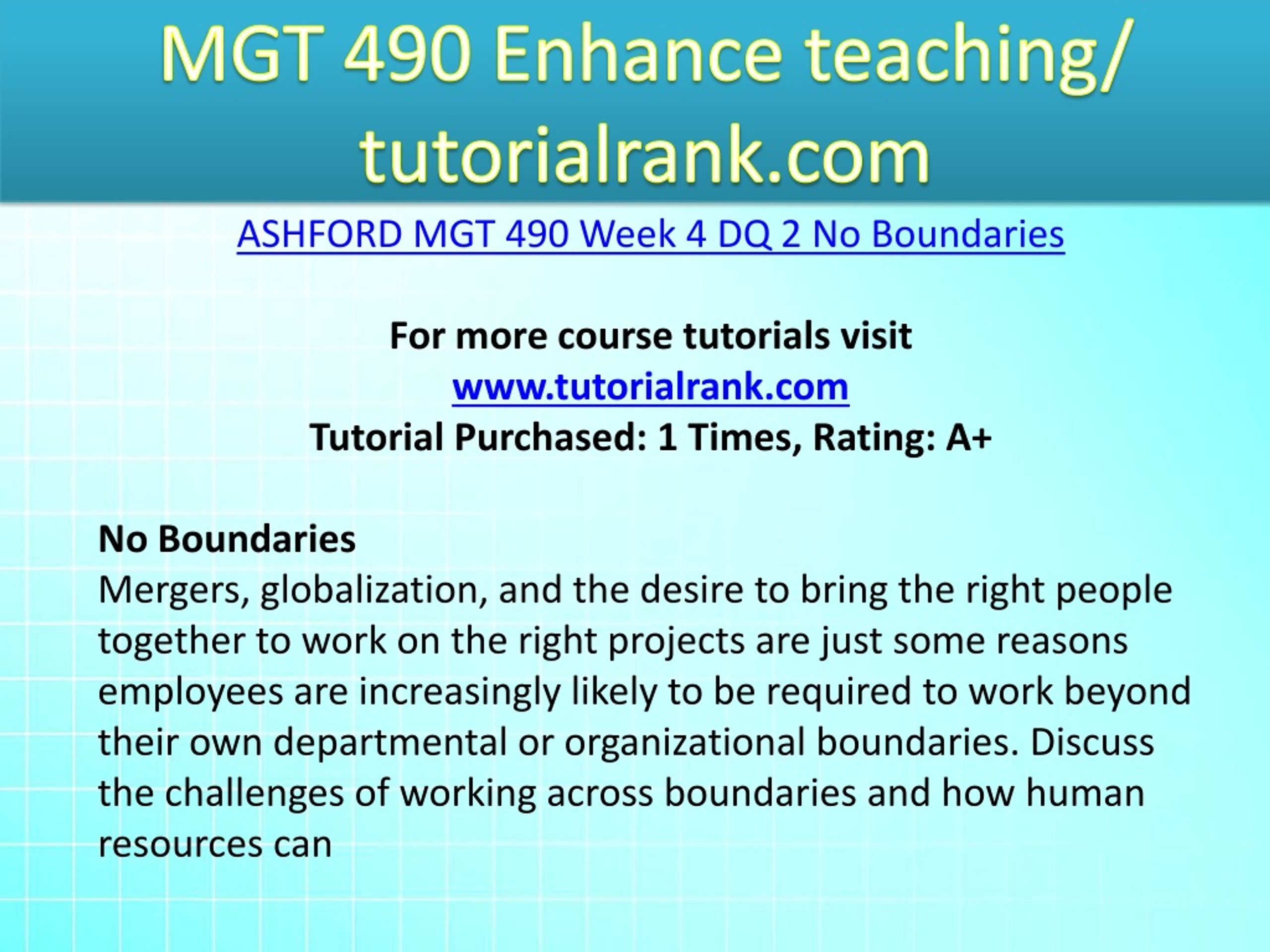 MGT 490 Enhance teaching/ tutorialrank.com

ASHFORD MGT 490 Week 4 DQ 2 No Boundaries

For more course tutorials visit
www.tutorialrank.com
Tutorial Purchased: 1 Times, Rating: A+

No Boundaries
Mergers, globalization, and the desire to bring the right people together to work on the right projects are just some reasons employees are increasingly likely to be required to work beyond their own departmental or organizational boundaries. Discuss the challenges of working across boundaries and how human resources can